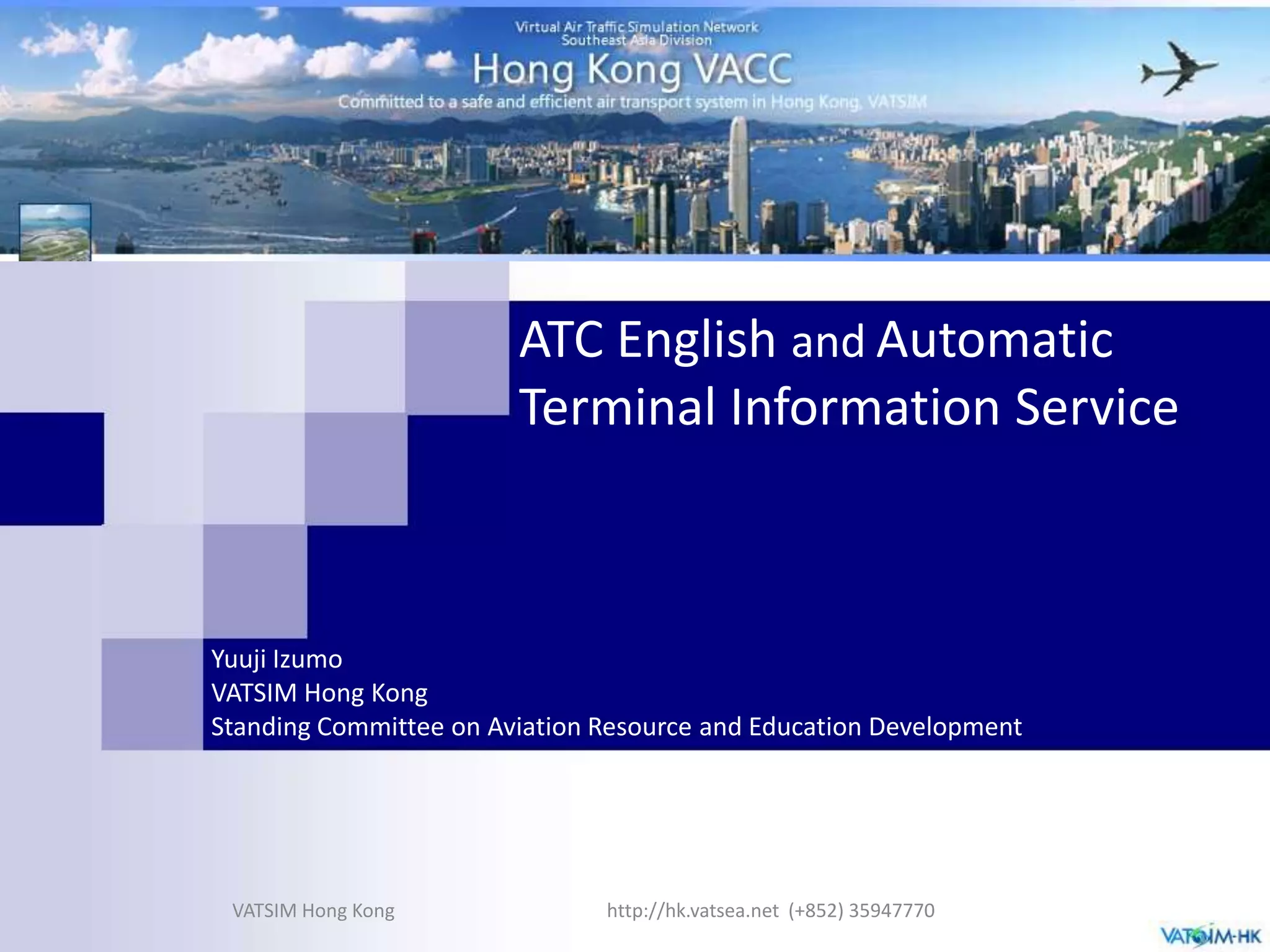 Virtual Air Traffic Simulation Network
Southeast Asia Division
Hong Kong VACC
Committed to a safe and efficient air transport system in Hong Kong, VATSIM

ATC English and Automatic Terminal Information Service

Yuuji Izumo
VATSIM Hong Kong
Standing Committee on Aviation Resource and Education Development

VATSIM Hong Kong

http://hk.vatsea.net (+852) 35947770

VATSIM-HK